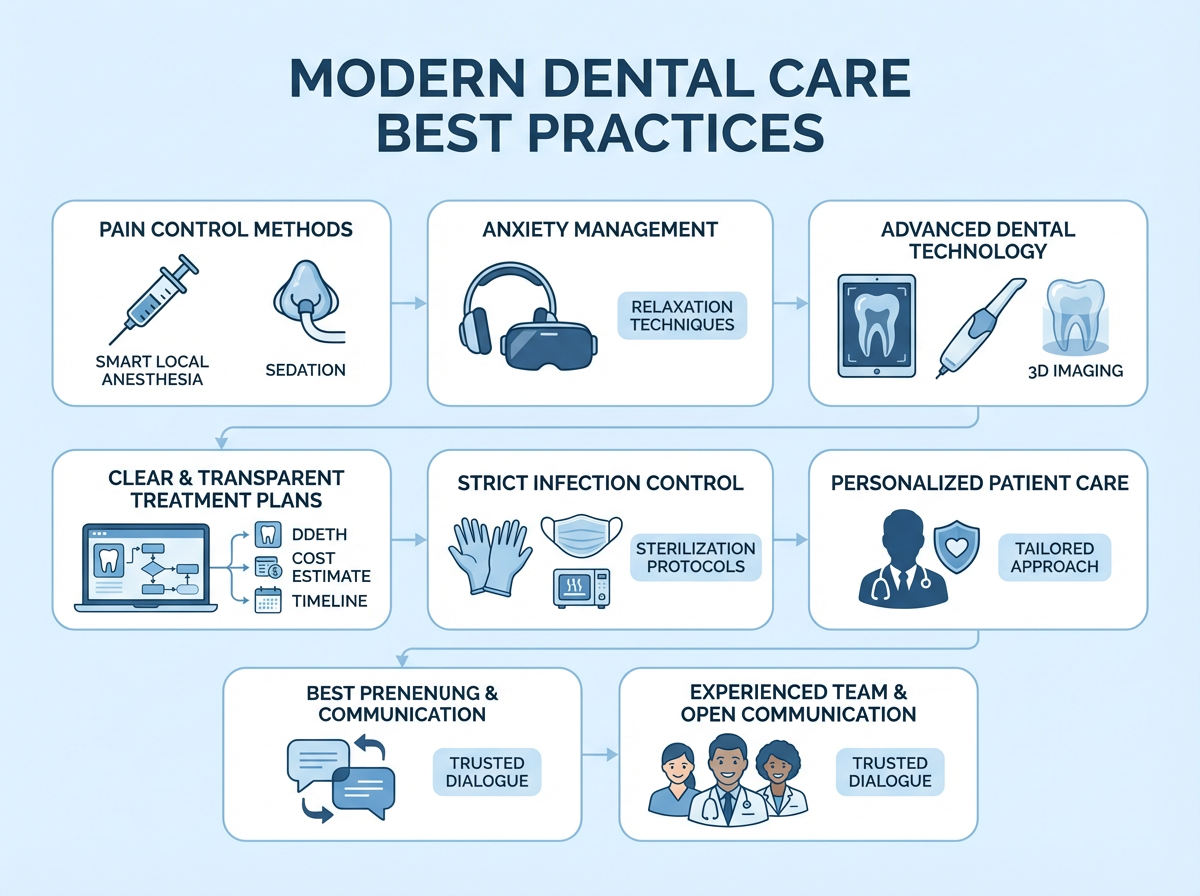 MODERN DENTAL CARE BEST PRACTICES

PAIN CONTROL METHODS

SMART LOCAL ANESTHESIA

SEDATION

ANXIETY MANAGEMENT

RELAXATION TECHNIQUES

ADVANCED DENTAL TECHNOLOGY

3D IMAGING

CLEAR & TRANSPARENT TREATMENT PLANS

DDETH

COST ESTIMATE

TIMELINE

STRICT INFECTION CONTROL

STERILIZATION PROTOCOLS

PERSONALIZED PATIENT CARE

TAILORED APPROACH

BEST PRENENUNG & COMMUNICATION

TRUSTED DIALOGUE

EXPERIENCED TEAM & OPEN COMMUNICATION

TRUSTED DIALOGUE